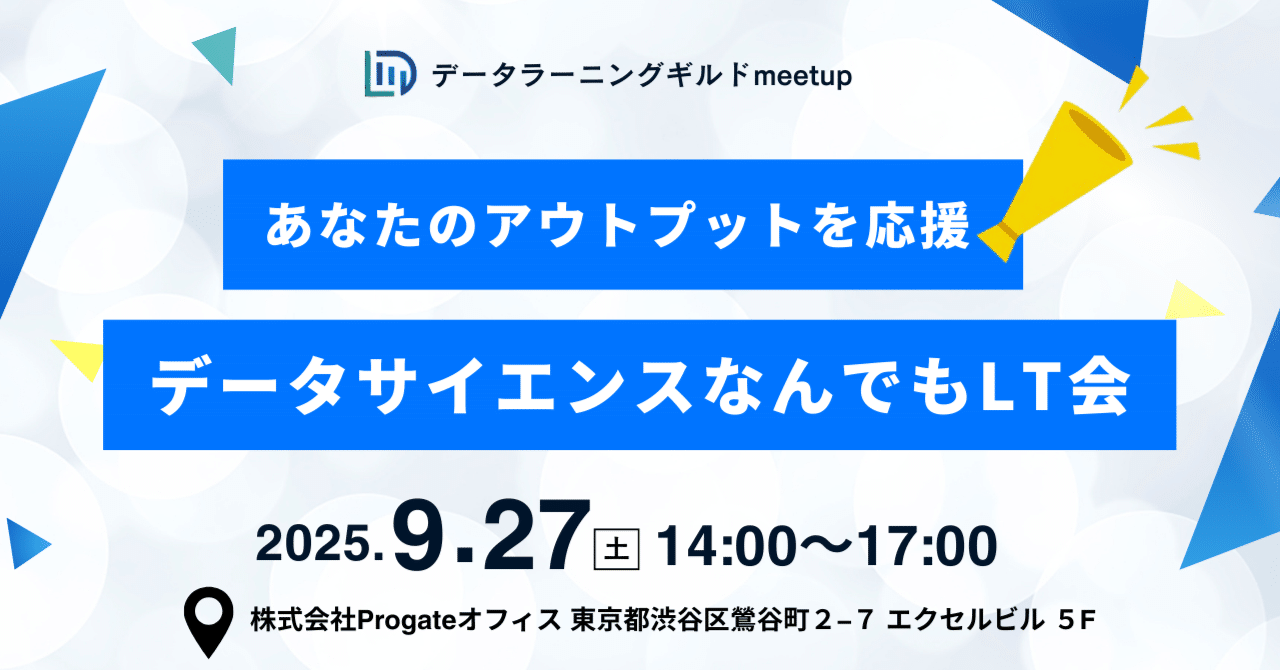 データラーニングギルドmeetup

あなたのアウトプットを応援

データサイエンスなんでもLT会

2025.9.27 土 14:00〜17:00

株式会社Progateオフィス 東京都渋谷区鶯谷町２−７ エクセルビル ５F